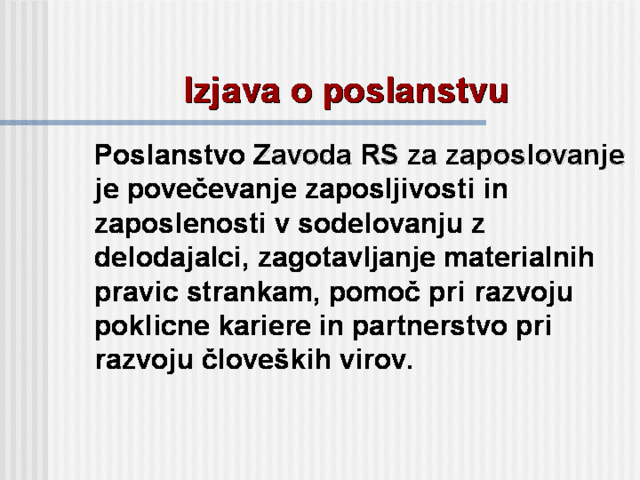 Izjava o poslanstvu

Poslanstvo Zavoda RS za zaposlovanje je povečevanje zaposljivosti in zaposlenosti v sodelovanju z delodajalci, zagotavljanje materialnih pravic strankam, pomoč pri razvoju poklicne kariere in partnerstvo pri razvoju človeških virov.